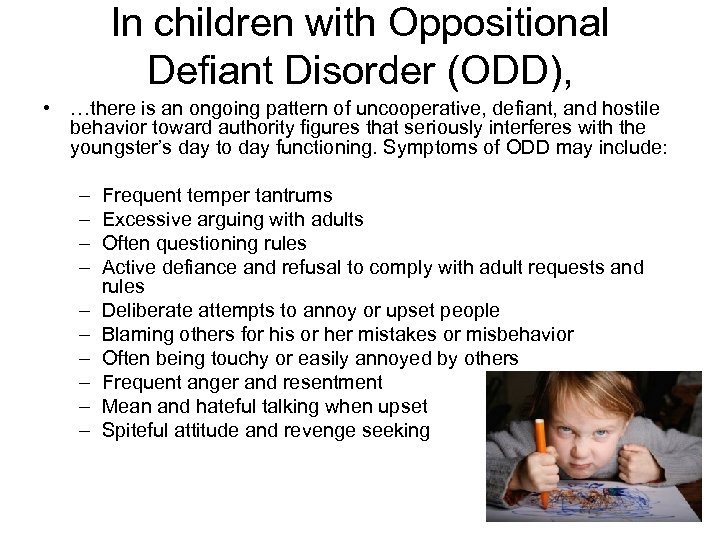 In children with Oppositional Defiant Disorder (ODD),

• …there is an ongoing pattern of uncooperative, defiant, and hostile behavior toward authority figures that seriously interferes with the youngster's day to day functioning. Symptoms of ODD may include:

– Frequent temper tantrums
– Excessive arguing with adults
– Often questioning rules
– Active defiance and refusal to comply with adult requests and rules
– Deliberate attempts to annoy or upset people
– Blaming others for his or her mistakes or misbehavior
– Often being touchy or easily annoyed by others
– Frequent anger and resentment
– Mean and hateful talking when upset
– Spiteful attitude and revenge seeking